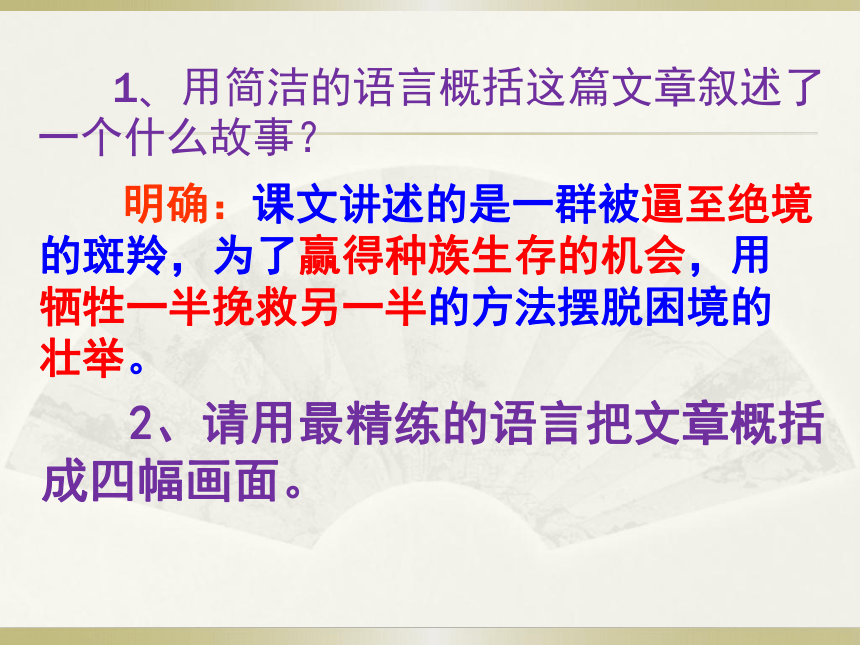 1、用简洁的语言概括这篇文章叙述了一个什么故事？

明确：课文讲述的是一群被逼至绝境的斑羚，为了赢得种族生存的机会，用牺牲一半挽救另一半的方法摆脱困境的壮举。

2、请用最精练的语言把文章概括成四幅画面。